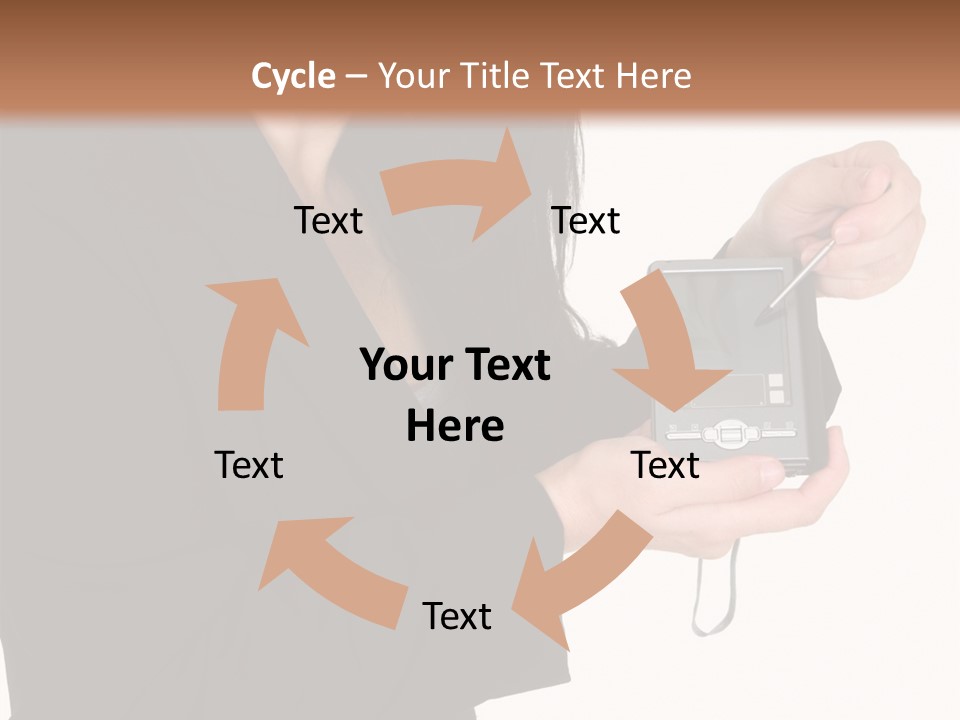 Cycle – Your Title Text Here

Text

Text

Your Text Here

Text

Text

Text